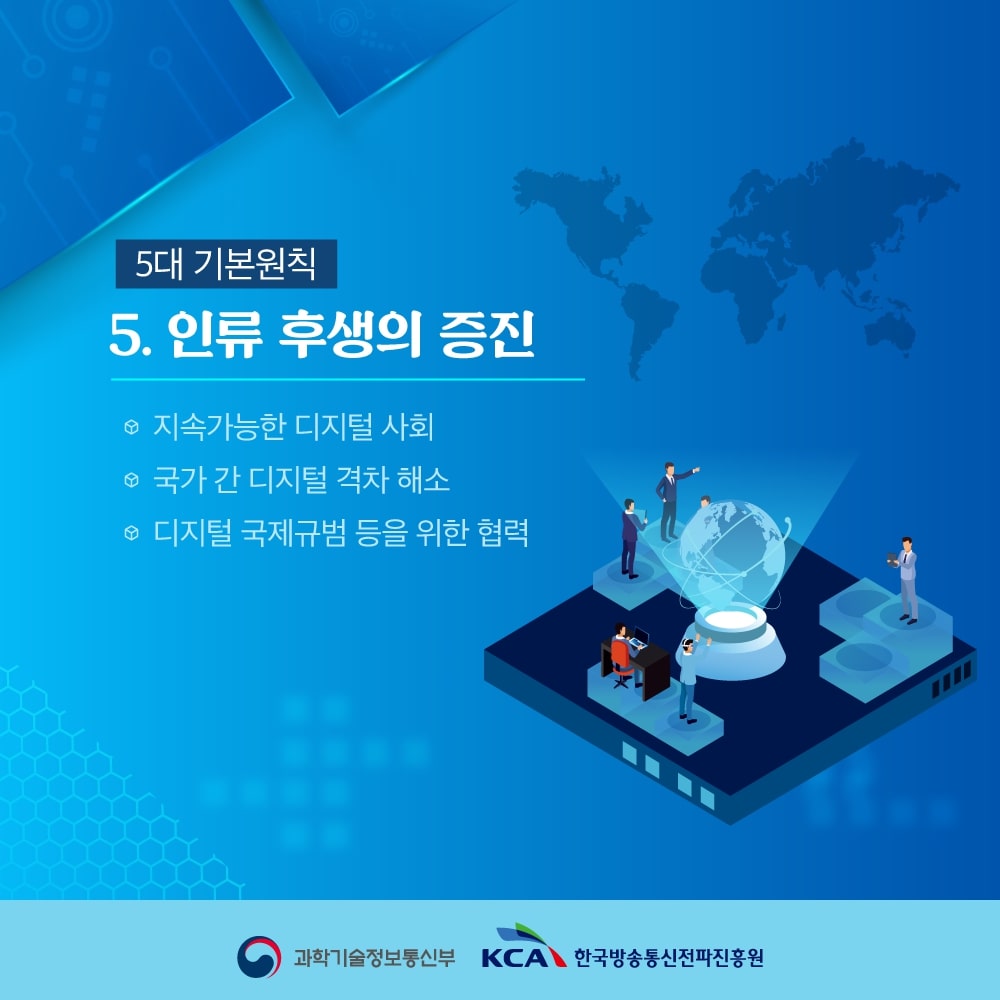 5대 기본원칙

5. 인류 후생의 증진

지속가능한 디지털 사회

국가 간 디지털 격차 해소

디지털 국제규범 등을 위한 협력

과학기술정보통신부 KCA 한국방송통신전파진흥원